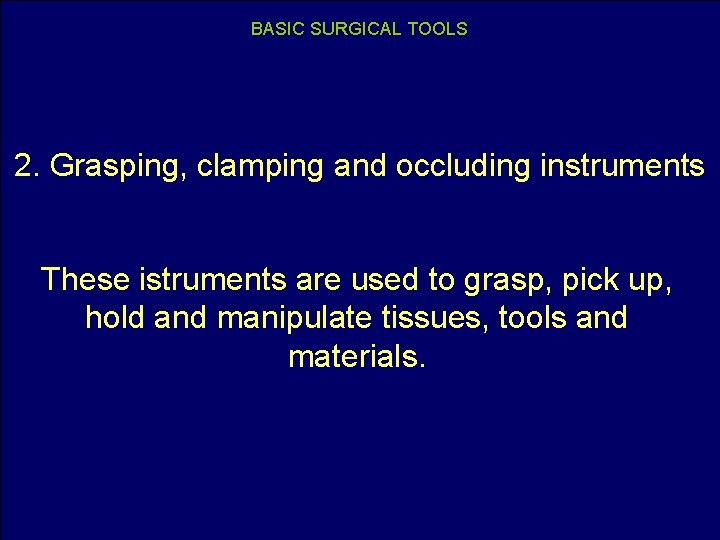 BASIC SURGICAL TOOLS

2. Grasping, clamping and occluding instruments

These istruments are used to grasp, pick up, hold and manipulate tissues, tools and materials.